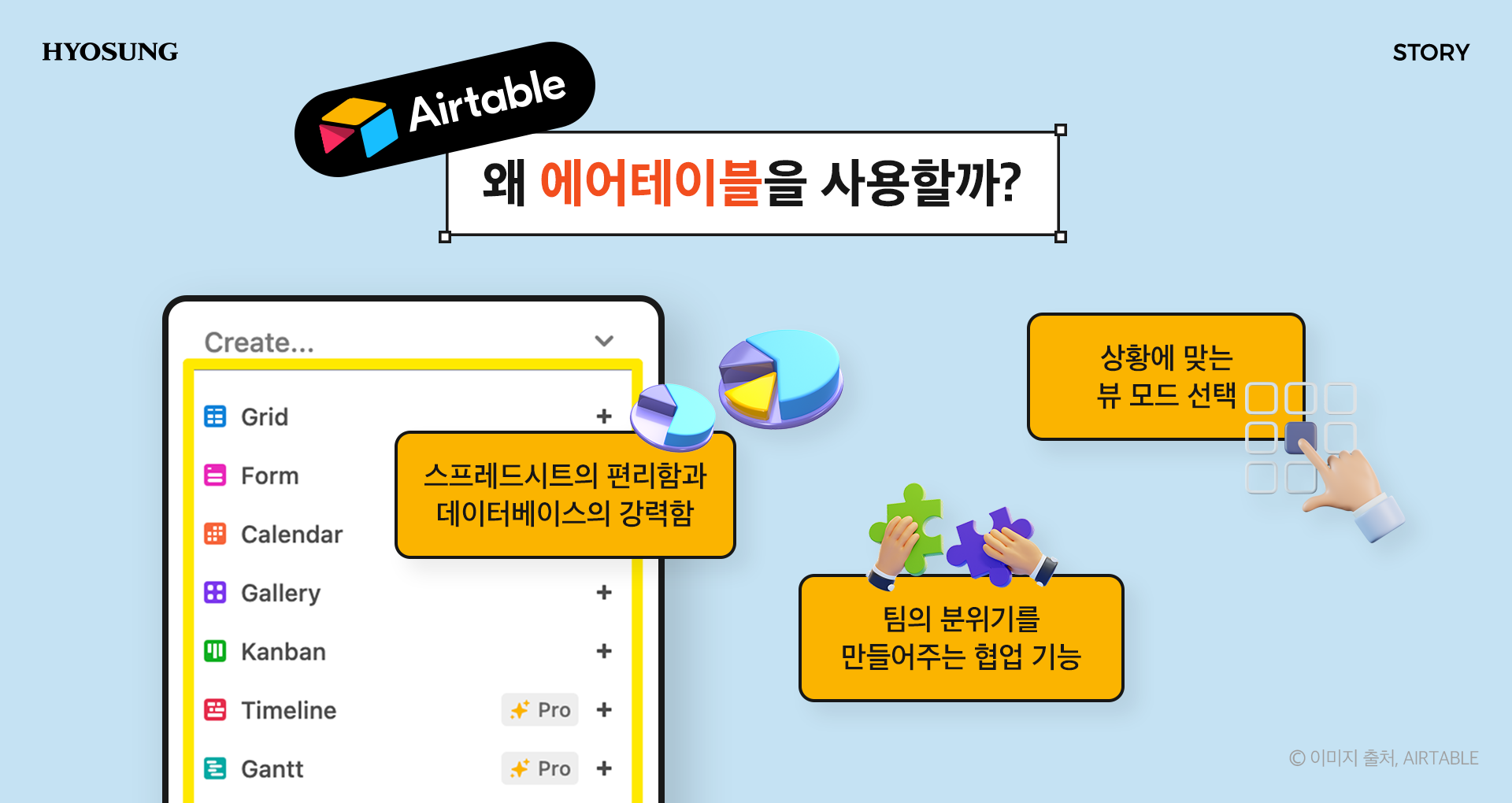 HYOSUNG

STORY

Airtable

왜 에어테이블을 사용할까?

Create...

Grid +

Form

Calendar

Gallery +

Kanban +

Timeline Pro +

Gantt Pro +

스프레드시트의 편리함과 데이터베이스의 강력함

상황에 맞는 뷰 모드 선택

팀의 분위기를 만들어주는 협업 기능

© 이미지 출처, AIRTABLE